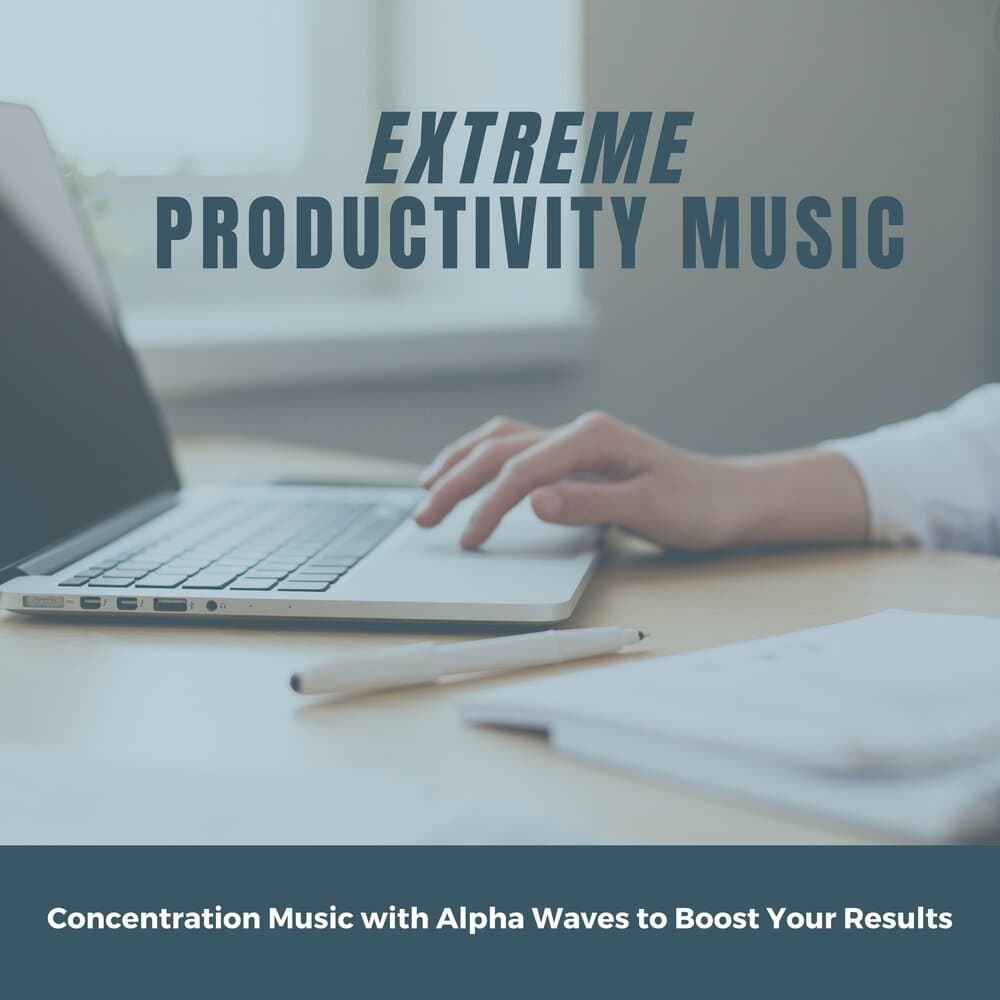 EXTREME
PRODUCTIVITY MUSIC

Concentration Music with Alpha Waves to Boost Your Results